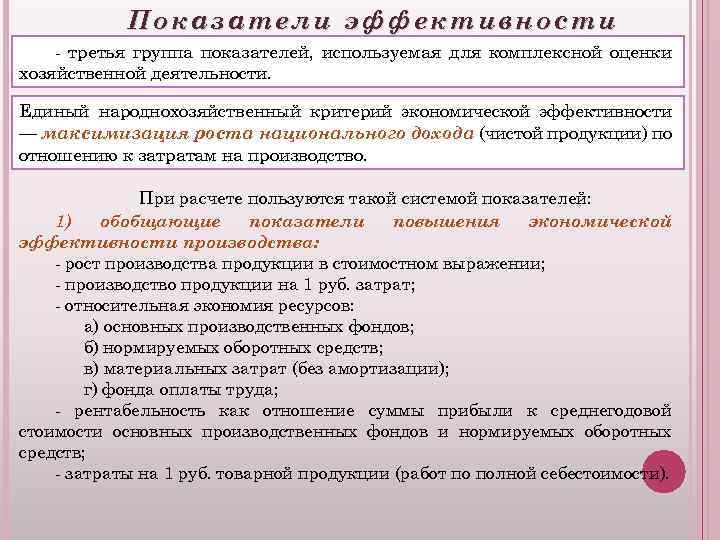 Показатели эффективности

- третья группа показателей, используемая для комплексной оценки хозяйственной деятельности.

Единый народнохозяйственный критерий экономической эффективности — максимизация роста национального дохода (чистой продукции) по отношению к затратам на производство.

При расчете пользуются такой системой показателей:

1) обобщающие показатели повышения экономической эффективности производства:

- рост производства продукции в стоимостном выражении;

- производство продукции на 1 руб. затрат;

- относительная экономия ресурсов:

а) основных производственных фондов;

б) нормируемых оборотных средств;

в) материальных затрат (без амортизации);

г) фонда оплаты труда;

- рентабельность как отношение суммы прибыли к среднегодовой стоимости основных производственных фондов и нормируемых оборотных средств;

- затраты на 1 руб. товарной продукции (работ по полной себестоимости).